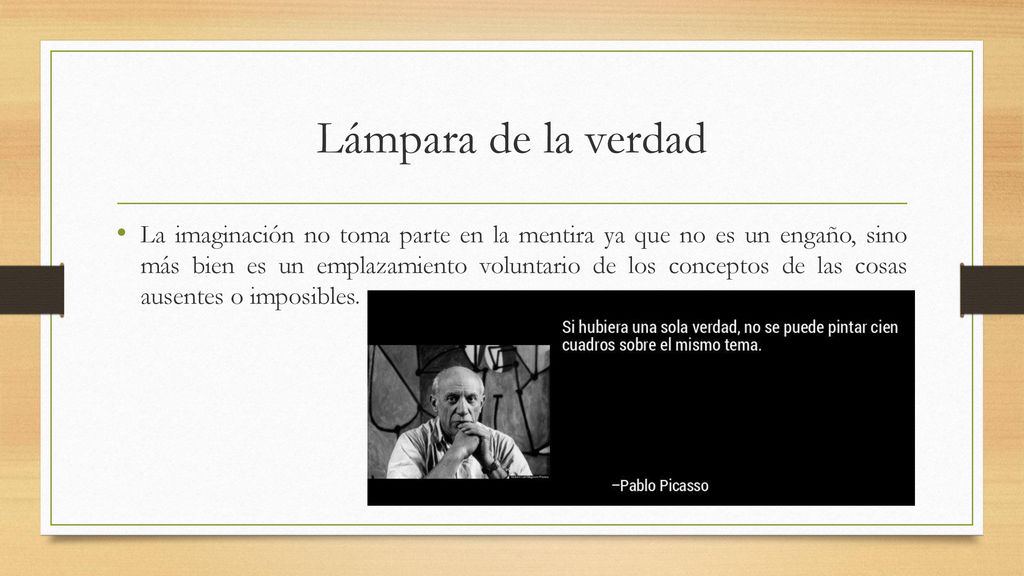 Lámpara de la verdad

• La imaginación no toma parte en la mentira ya que no es un engaño, sino más bien es un emplazamiento voluntario de los conceptos de las cosas ausentes o imposibles.

Si hubiera una sola verdad, no se puede pintar cien cuadros sobre el mismo tema.

–Pablo Picasso